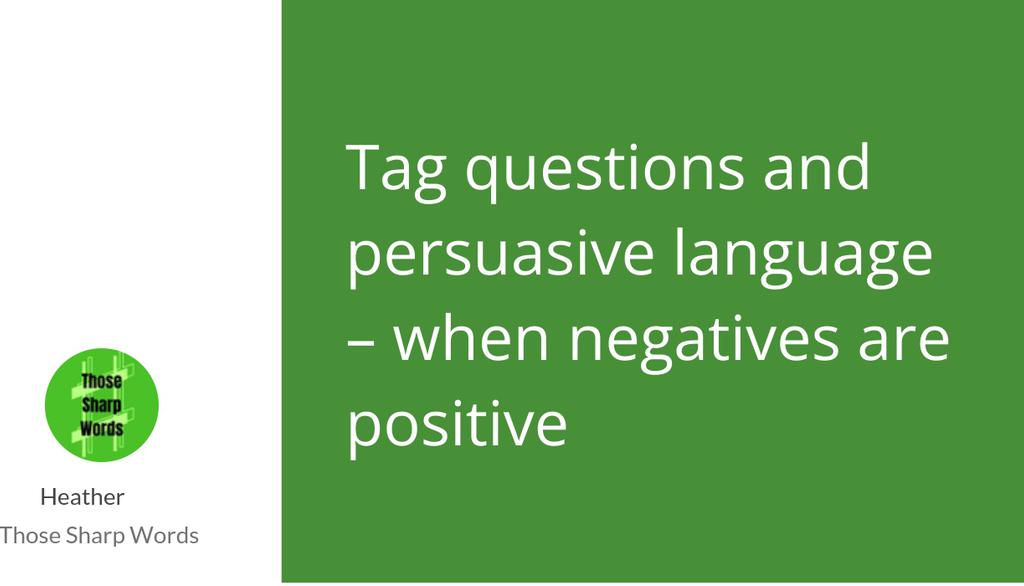 Those Sharp Words

Heather
Those Sharp Words

Tag questions and persuasive language – when negatives are positive